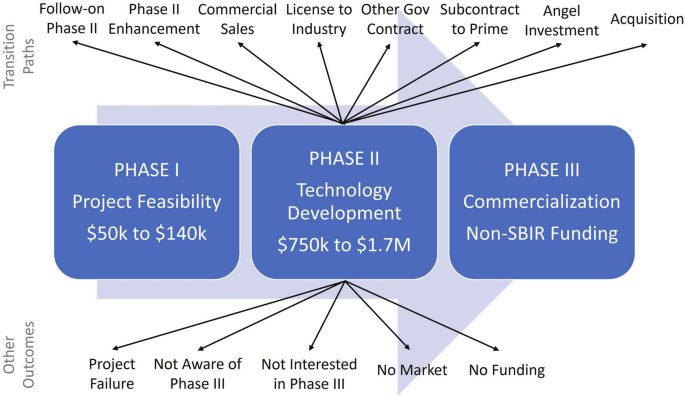 Transition Paths

Follow-on Phase II

Phase II Enhancement

Commercial Sales

License to Industry

Other Gov Contract

Subcontract to Prime

Angel Investment

Acquisition

PHASE I
Project Feasibility
$50k to $140k

PHASE II
Technology Development
$750k to $1.7M

PHASE III
Commercialization
Non-SBIR Funding

Other Outcomes

Project Failure

Not Aware of Phase III

Not Interested in Phase III

No Market

No Funding